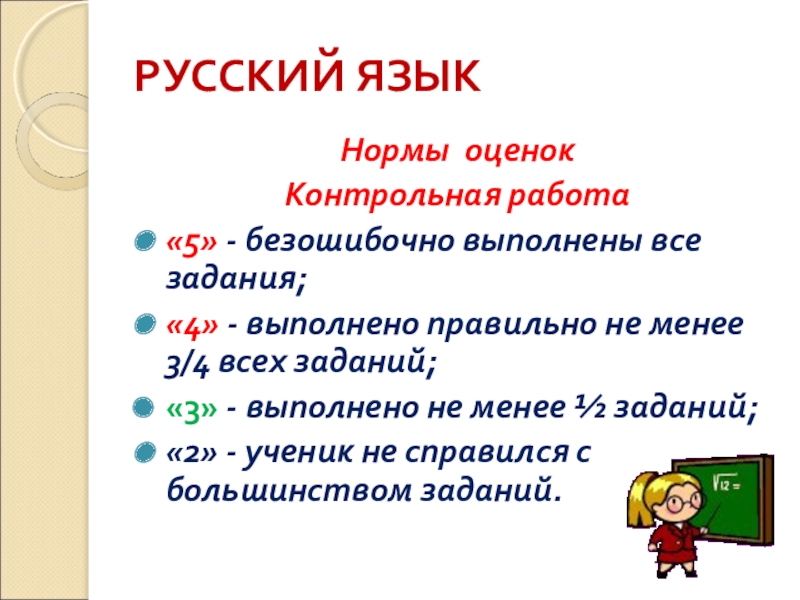 РУССКИЙ ЯЗЫК

Нормы оценок

Контрольная работа

«5» - безошибочно выполнены все задания;

«4» - выполнено правильно не менее 3/4 всех заданий;

«3» - выполнено не менее ½ заданий;

«2» - ученик не справился с большинством заданий.

$\sqrt{12}=$